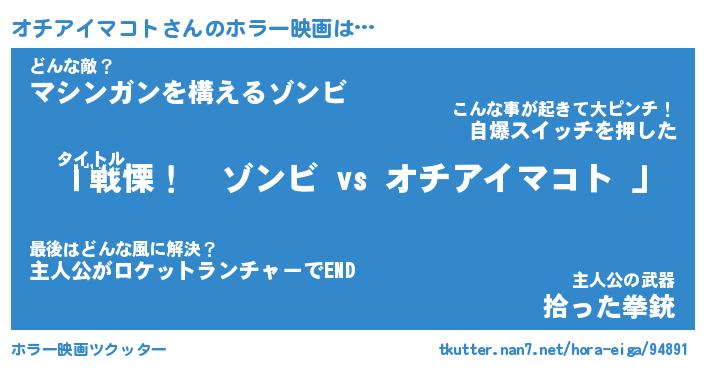 オチアイマコトさんのホラー映画は…

どんな敵？
マシンガンを構えるゾンビ

こんな事が起きて大ピンチ！
自爆スイッチを押した

タイトル
「戦慄！　ゾンビ vs オチアイマコト 」

最後はどんな風に解決？
主人公がロケットランチャーでEND

主人公の武器
拾った拳銃

ホラー映画ツクッター

tkutter.nan7.net/hora-eiga/94891